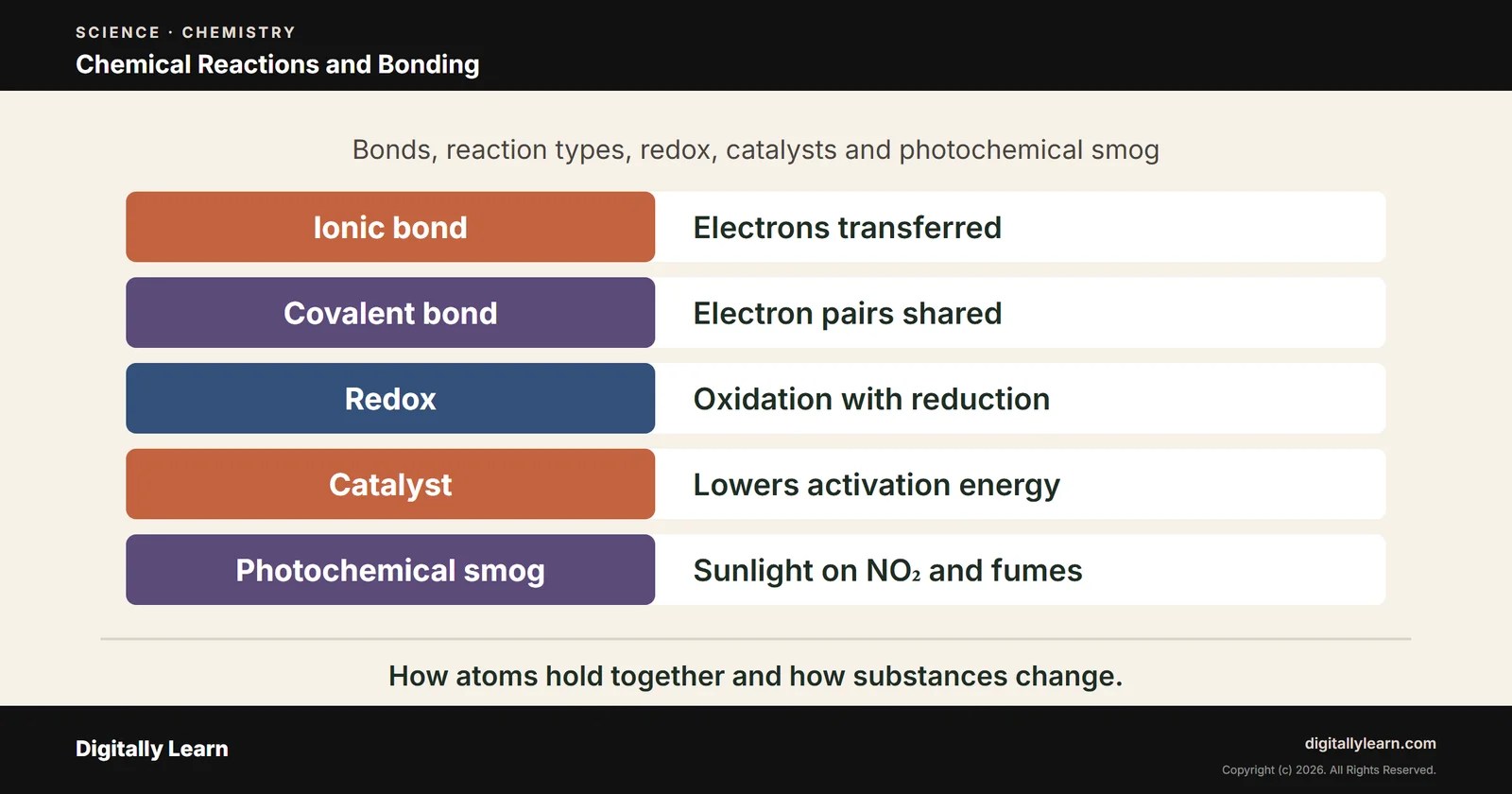 SCIENCE · CHEMISTRY
Chemical Reactions and Bonding

Bonds, reaction types, redox, catalysts and photochemical smog

| Ionic bond | Electrons transferred |
|---|---|
| Covalent bond | Electron pairs shared |
| Redox | Oxidation with reduction |
| Catalyst | Lowers activation energy |
| Photochemical smog | Sunlight on $NO_2$ and fumes |

How atoms hold together and how substances change.

Digitally Learn

digitallylearn.com
Copyright (c) 2026. All Rights Reserved.